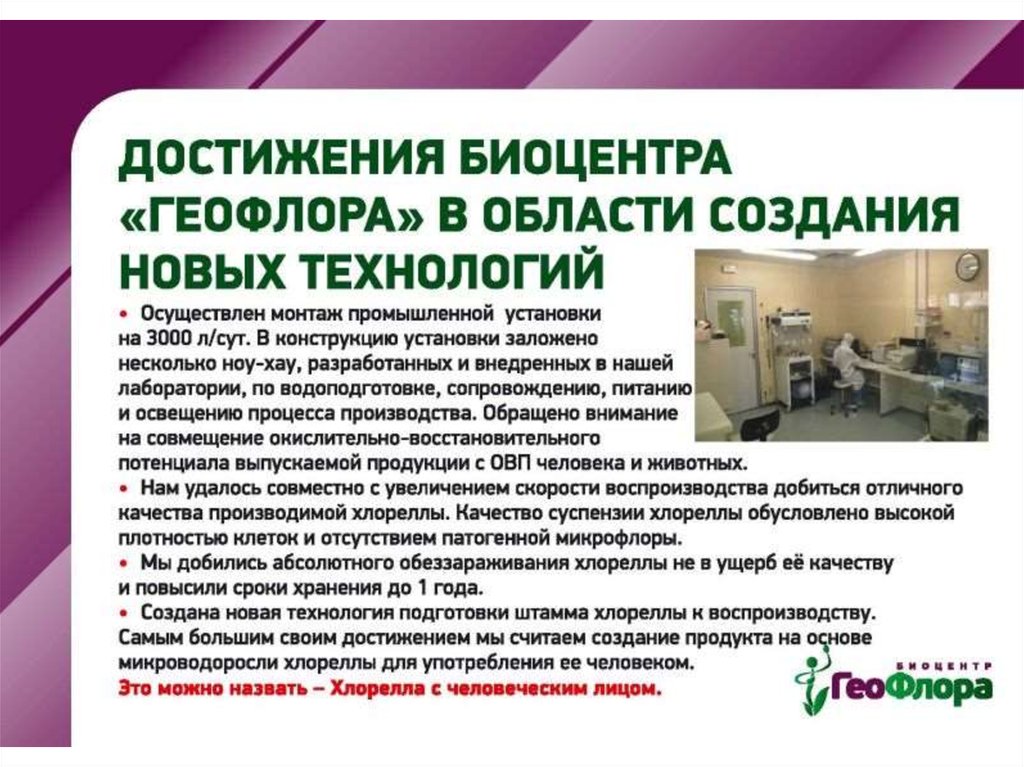 ДОСТИЖЕНИЯ БИОЦЕНТРА «ГЕОФЛОРА» В ОБЛАСТИ СОЗДАНИЯ НОВЫХ ТЕХНОЛОГИЙ

• Осуществлен монтаж промышленной установки на 3000 л/сут. В конструкцию установки заложено несколько ноу-хау, разработанных и внедренных в нашей лаборатории, по водоподготовке, сопровождению, питанию и освещению процесса производства. Обращено внимание на совмещение окислительно-восстановительного потенциала выпускаемой продукции с ОВП человека и животных.
• Нам удалось совместно с увеличением скорости воспроизводства добиться отличного качества производимой хлореллы. Качество суспензии хлореллы обусловлено высокой плотностью клеток и отсутствием патогенной микрофлоры.
• Мы добились абсолютного обеззараживания хлореллы не в ущерб её качеству и повысили сроки хранения до 1 года.
• Создана новая технология подготовки штамма хлореллы к воспроизводству.
Самым большим своим достижением мы считаем создание продукта на основе микроводоросли хлореллы для употребления ее человеком.
Это можно назвать – Хлорелла с человеческим лицом.

БИОЦЕНТР ГеоФлора